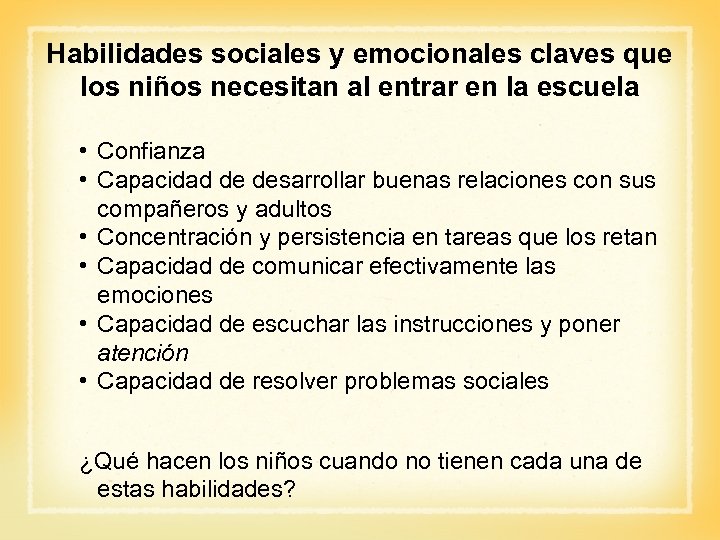 Habilidades sociales y emocionales claves que los niños necesitan al entrar en la escuela

• Confianza
• Capacidad de desarrollar buenas relaciones con sus compañeros y adultos
• Concentración y persistencia en tareas que los retan
• Capacidad de comunicar efectivamente las emociones
• Capacidad de escuchar las instrucciones y poner atención
• Capacidad de resolver problemas sociales

¿Qué hacen los niños cuando no tienen cada una de estas habilidades?